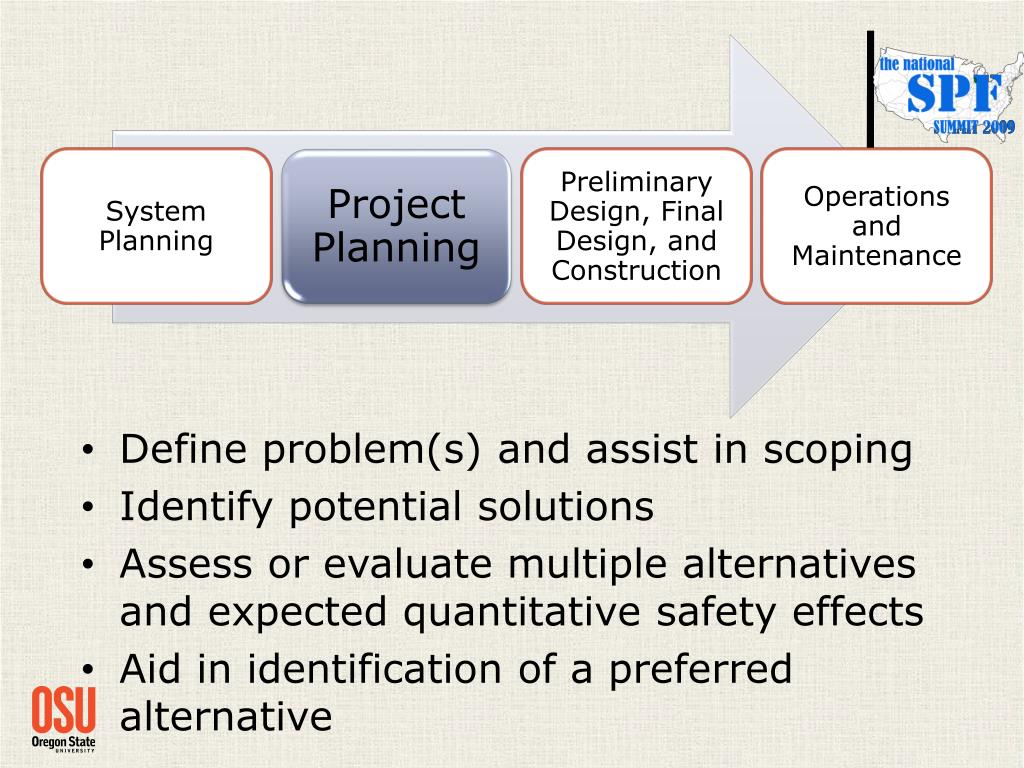 the national
SPF
SUMMIT 2009

System Planning

Project Planning

Preliminary Design, Final Design, and Construction

Operations and Maintenance

• Define problem(s) and assist in scoping
• Identify potential solutions
• Assess or evaluate multiple alternatives and expected quantitative safety effects
• Aid in identification of a preferred alternative

OSU
Oregon State
UNIVERSITY